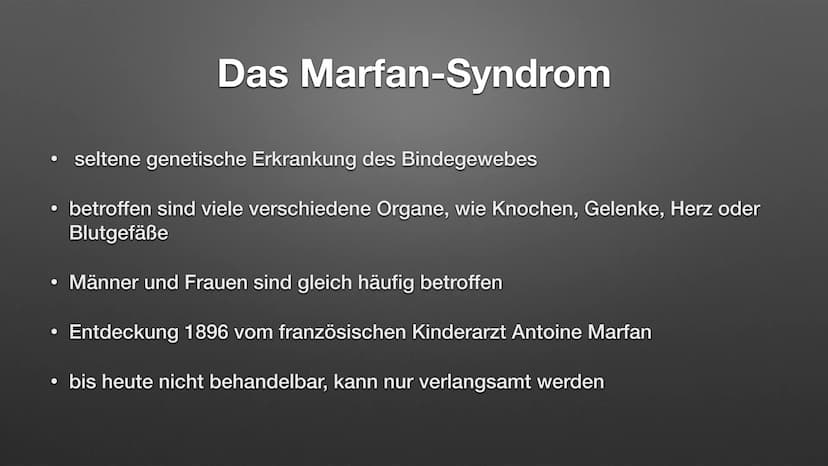 Das Marfan-Syndrom

• seltene genetische Erkrankung des Bindegewebes

• betroffen sind viele verschiedene Organe, wie Knochen, Gelenke, Herz oder Blutgefäße

• Männer und Frauen sind gleich häufig betroffen

• Entdeckung 1896 vom französischen Kinderarzt Antoine Marfan

• bis heute nicht behandelbar, kann nur verlangsamt werden